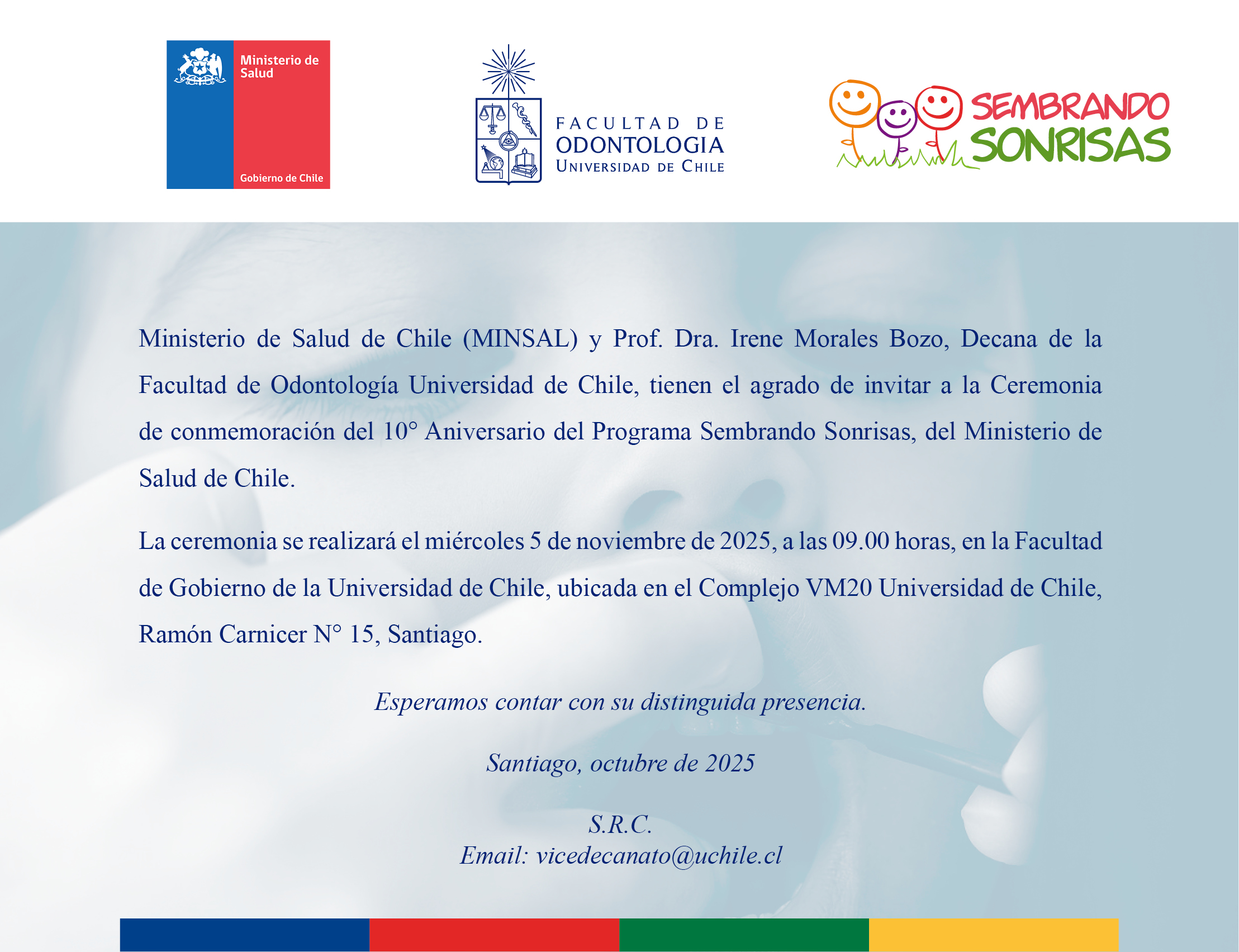 Ministerio de Salud

Gobierno de Chile

FACULTAD DE ODONTOLOGIA UNIVERSIDAD DE CHILE

SEMBRANDO SONRISAS

Ministerio de Salud de Chile (MINSAL) y Prof. Dra. Irene Morales Bozo, Decana de la Facultad de Odontología Universidad de Chile, tienen el agrado de invitar a la Ceremonia de conmemoración del 10° Aniversario del Programa Sembrando Sonrisas, del Ministerio de Salud de Chile.

La ceremonia se realizará el miércoles 5 de noviembre de 2025, a las 09.00 horas, en la Facultad de Gobierno de la Universidad de Chile, ubicada en el Complejo VM20 Universidad de Chile, Ramón Carnicer N° 15, Santiago.

Esperamos contar con su distinguida presencia.

Santiago, octubre de 2025

S.R.C.
Email: vicedecanato@uchile.cl